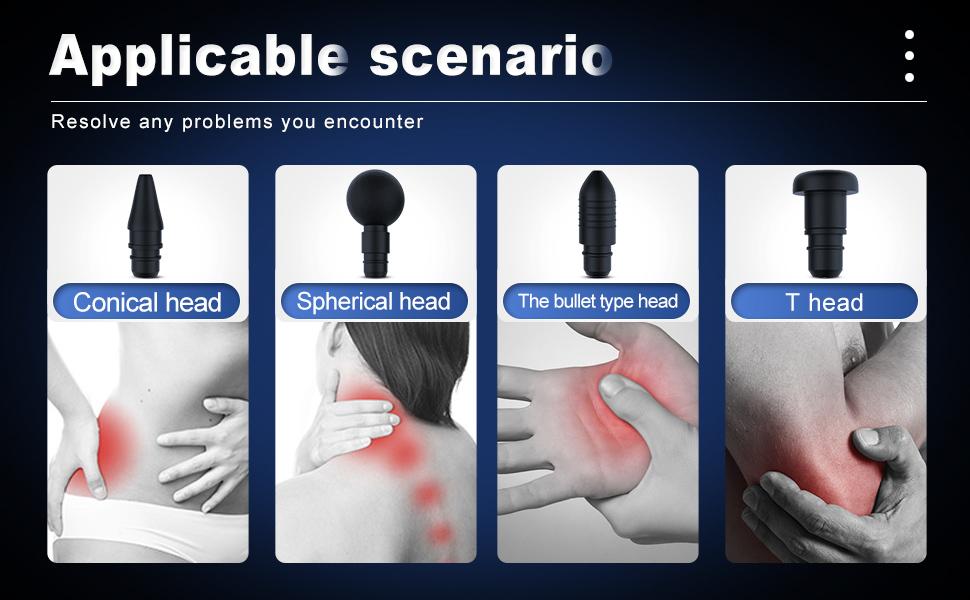 Applicable scenario

Resolve any problems you encounter

Conical head

Spherical head

The bullet type head

T head